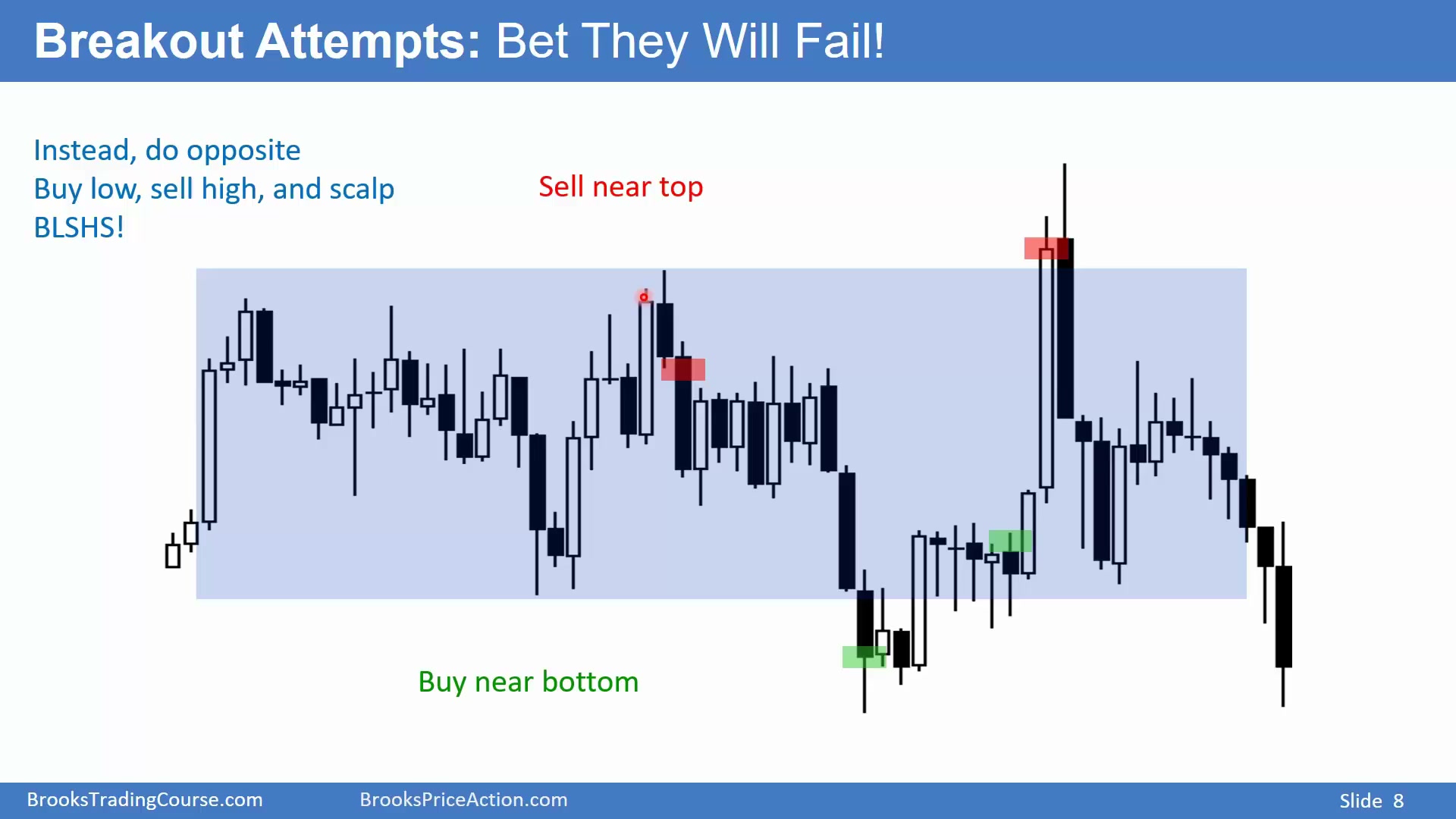 Breakout Attempts: Bet They Will Fail!

Instead, do opposite
Buy low, sell high, and scalp
BLSHS!

Sell near top

Buy near bottom

BrooksTradingCourse.com BrooksPriceAction.com Slide 8